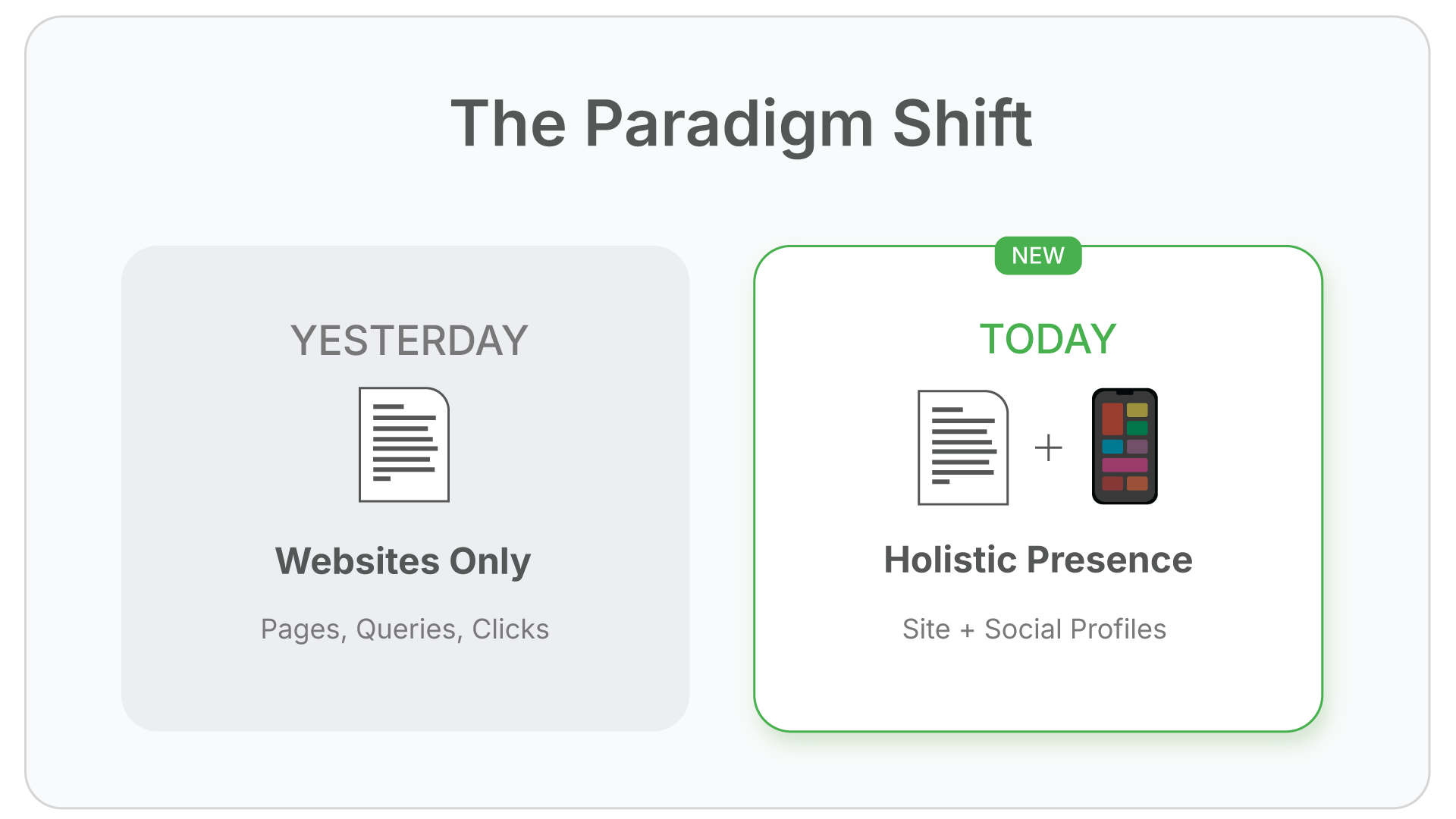 The Paradigm Shift

YESTERDAY

Websites Only

Pages, Queries, Clicks

NEW

TODAY

+

Holistic Presence

Site + Social Profiles